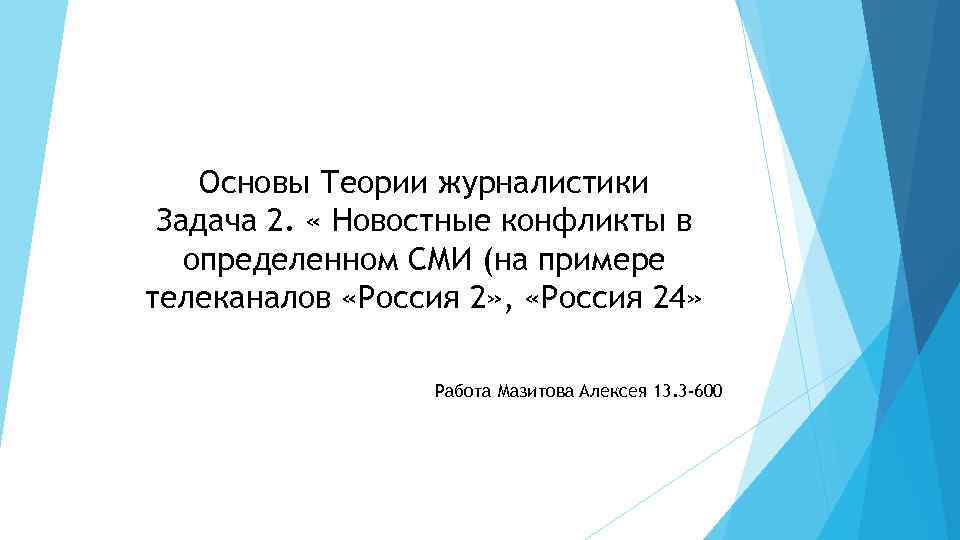 Основы Теории журналистики
Задача 2. « Новостные конфликты в определенном СМИ (на примере телеканалов «Россия 2», «Россия 24»

Работа Мазитова Алексея 13.3-600